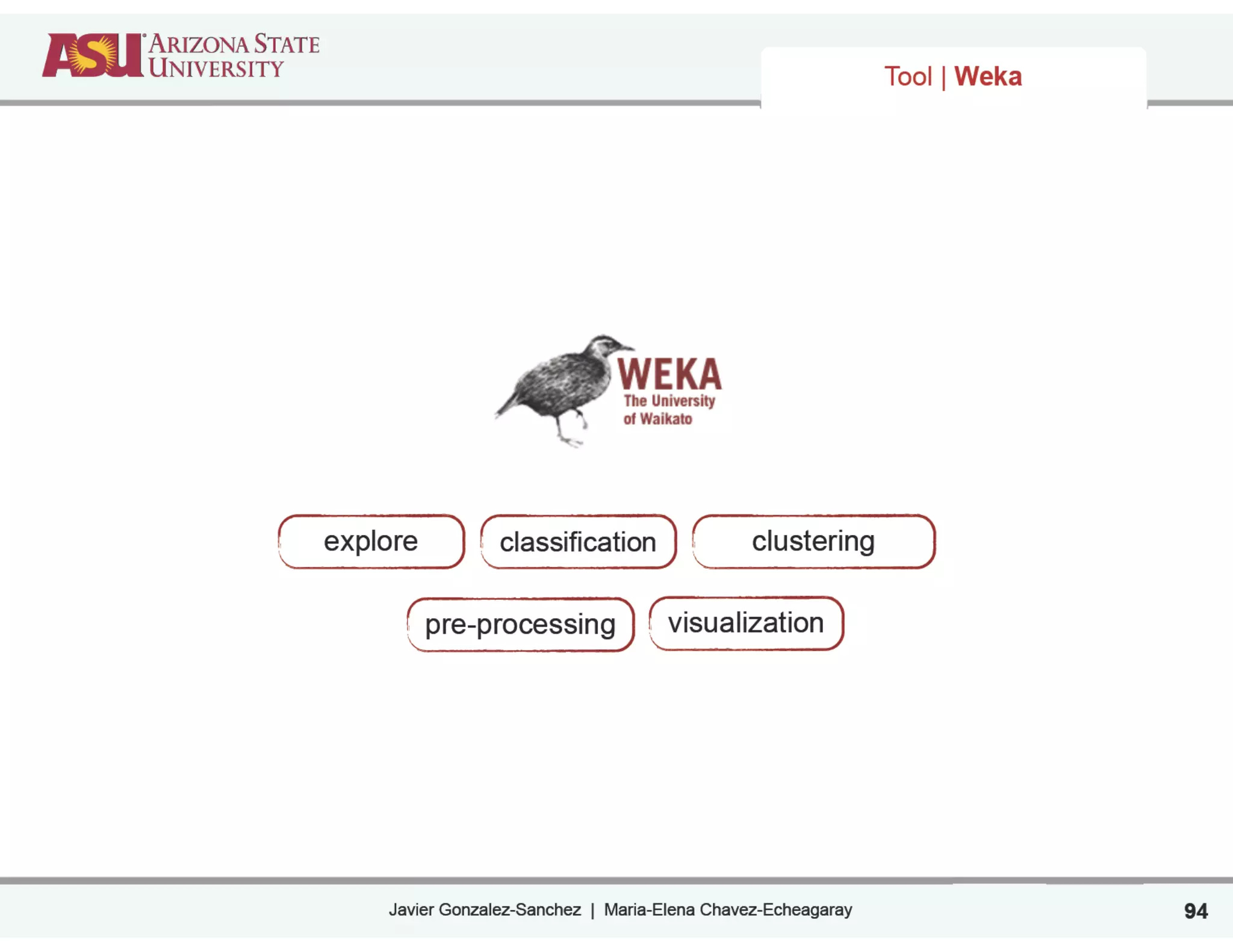 ASU ARIZONA STATE UNIVERSITY

Tool | Weka

WEKA
The University of Waikato

explore

classification

clustering

pre-processing

visualization

Javier Gonzalez-Sanchez | Maria-Elena Chavez-Echeagaray

94